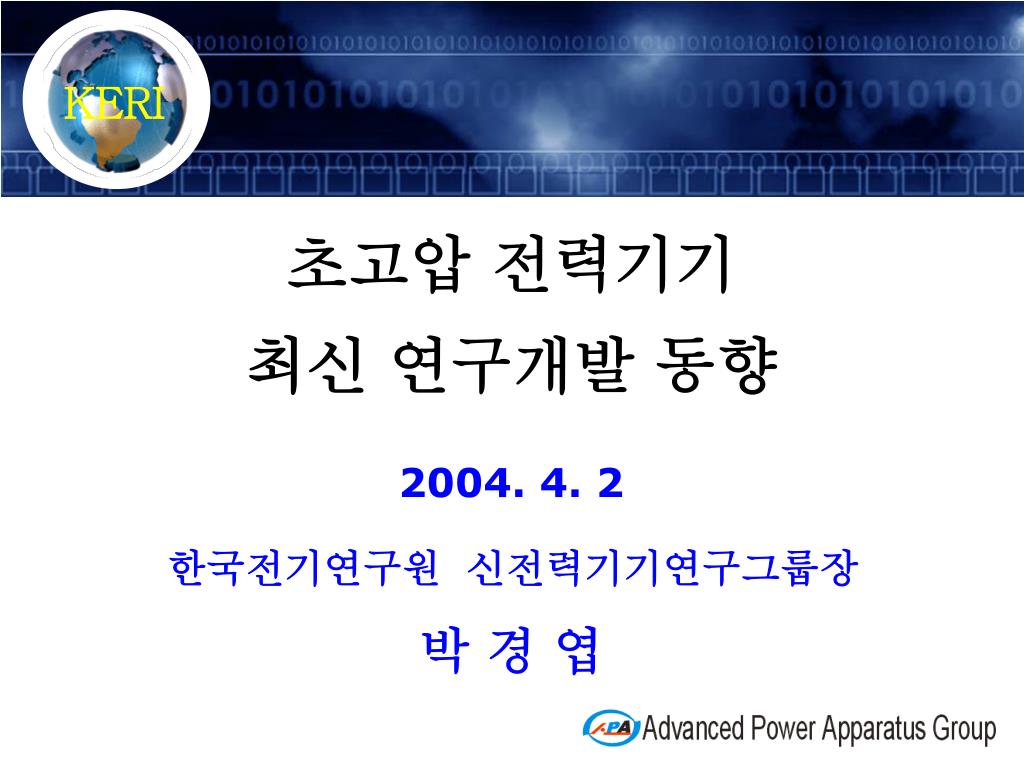 KERI

초고압 전력기기
최신 연구개발 동향

2004. 4. 2

한국전기연구원 신전력기기연구그룹장

박 경 엽

APA Advanced Power Apparatus Group